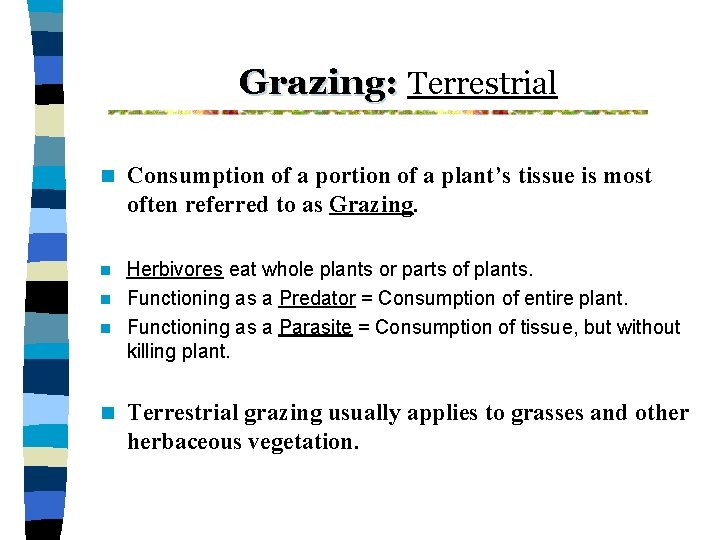 Grazing: Terrestrial

Consumption of a portion of a plant's tissue is most often referred to as Grazing.

Herbivores eat whole plants or parts of plants.

Functioning as a Predator = Consumption of entire plant.

Functioning as a Parasite = Consumption of tissue, but without killing plant.

Terrestrial grazing usually applies to grasses and other herbaceous vegetation.